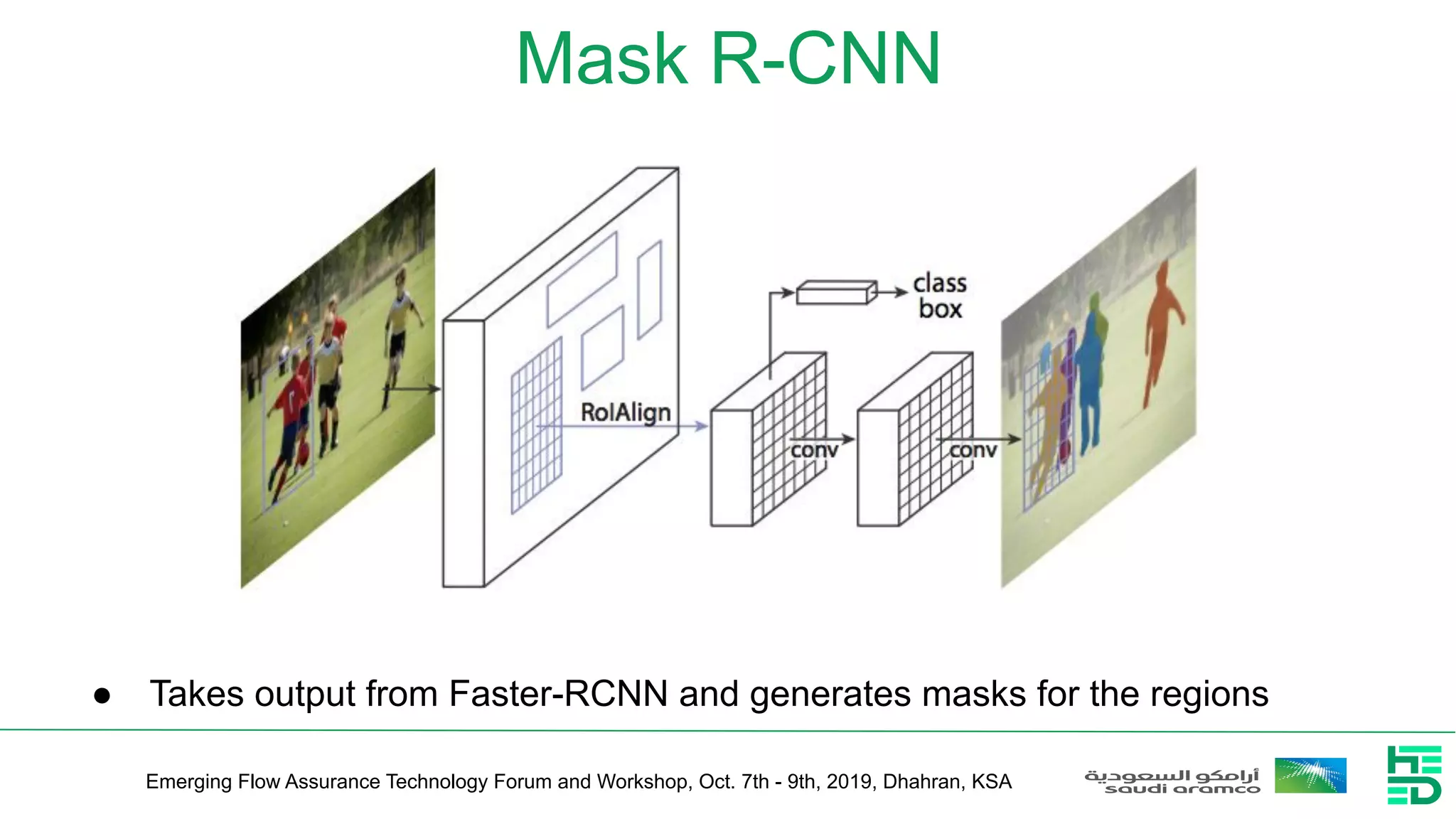 Mask R-CNN

RoIAlign

class
box

conv

conv

● Takes output from Faster-RCNN and generates masks for the regions

Emerging Flow Assurance Technology Forum and Workshop, Oct. 7th - 9th, 2019, Dhahran, KSA

أرامكو السعودية
saudi aramco